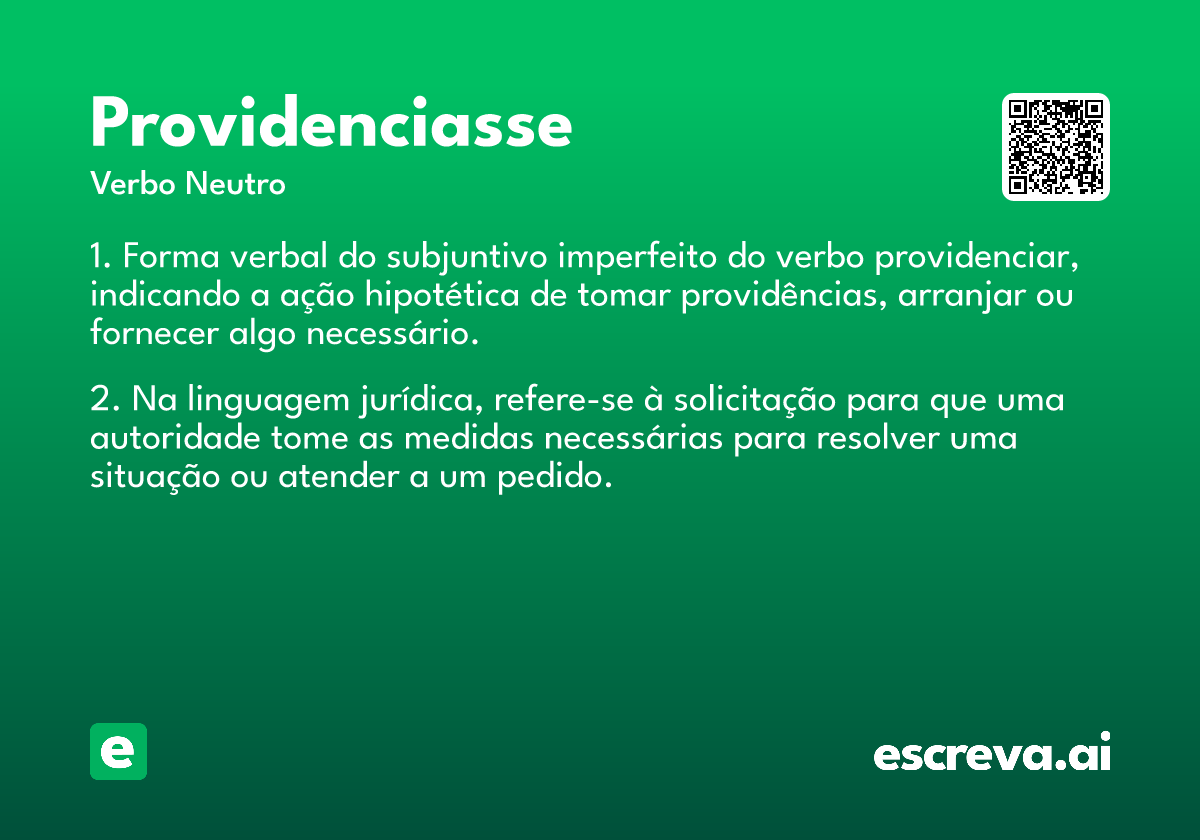 Providenciasse

Verbo Neutro

1. Forma verbal do subjuntivo imperfeito do verbo providenciar, indicando a ação hipotética de tomar providências, arranjar ou fornecer algo necessário.

2. Na linguagem jurídica, refere-se à solicitação para que uma autoridade tome as medidas necessárias para resolver uma situação ou atender a um pedido.

e

escreva.ai